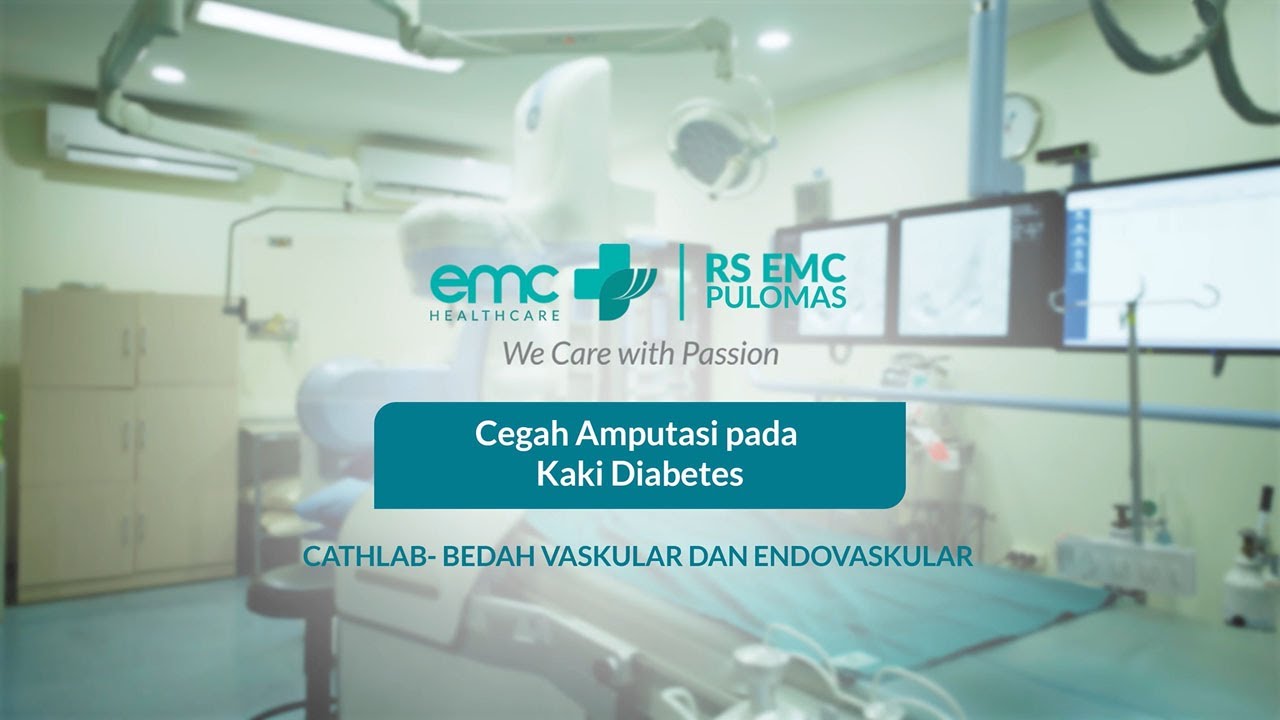 emc
HEALTHCARE
RS EMC
PULOMAS
We Care with Passion

Cegah Amputasi pada
Kaki Diabetes

CATHLAB- BEDAH VASKULAR DAN ENDOVASKULAR